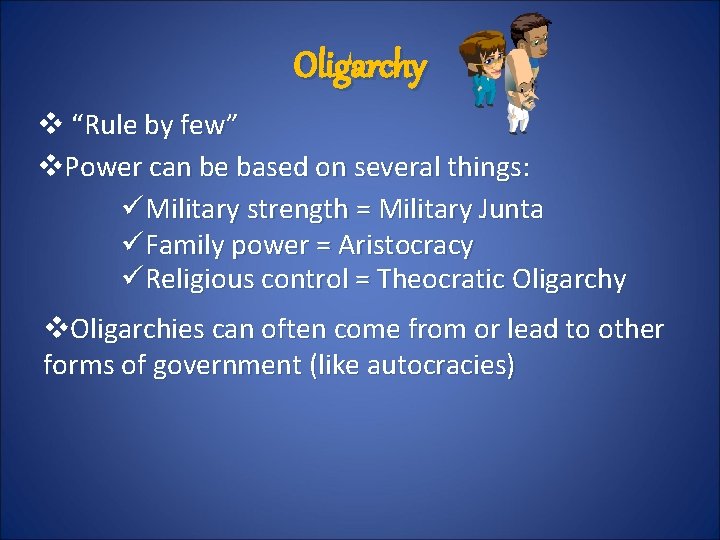 Oligarchy

❖ “Rule by few”

❖Power can be based on several things:

✓Military strength = Military Junta

✓Family power = Aristocracy

✓Religious control = Theocratic Oligarchy

❖Oligarchies can often come from or lead to other forms of government (like autocracies)